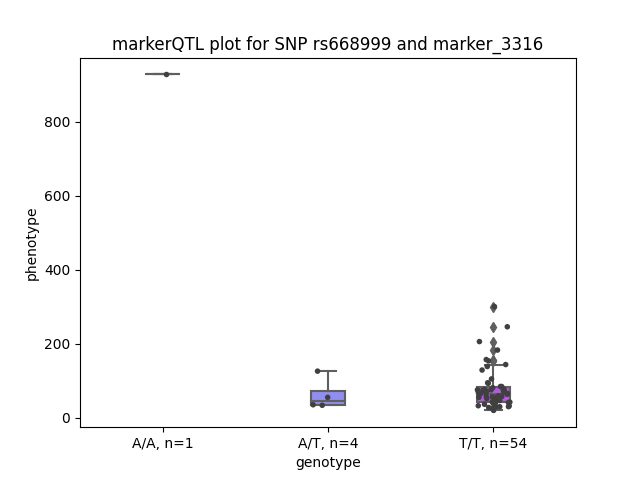 markerQTL plot for SNP rs668999 and marker_3316

phenotype

800
600
400
200
0

A/A, n=1
A/T, n=4
T/T, n=54

genotype